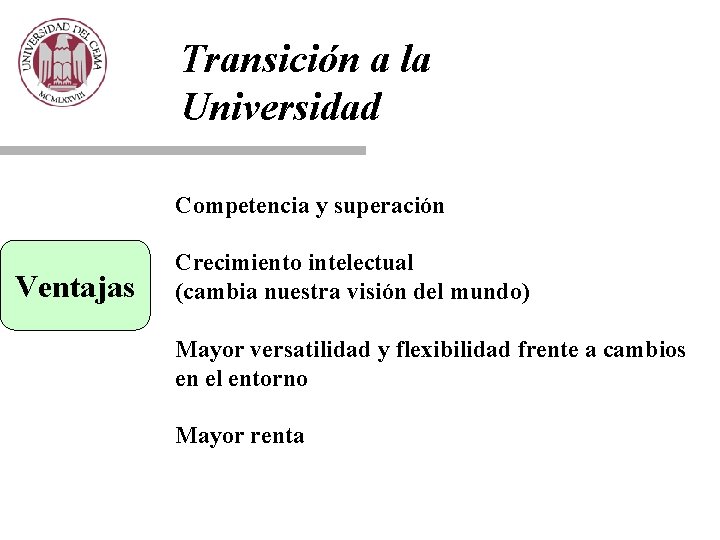 UNIVERSIDAD DEL CEMA
MCMLXXVIII

Transición a la Universidad

Ventajas

Competencia y superación

Crecimiento intelectual
(cambia nuestra visión del mundo)

Mayor versatilidad y flexibilidad frente a cambios en el entorno

Mayor renta